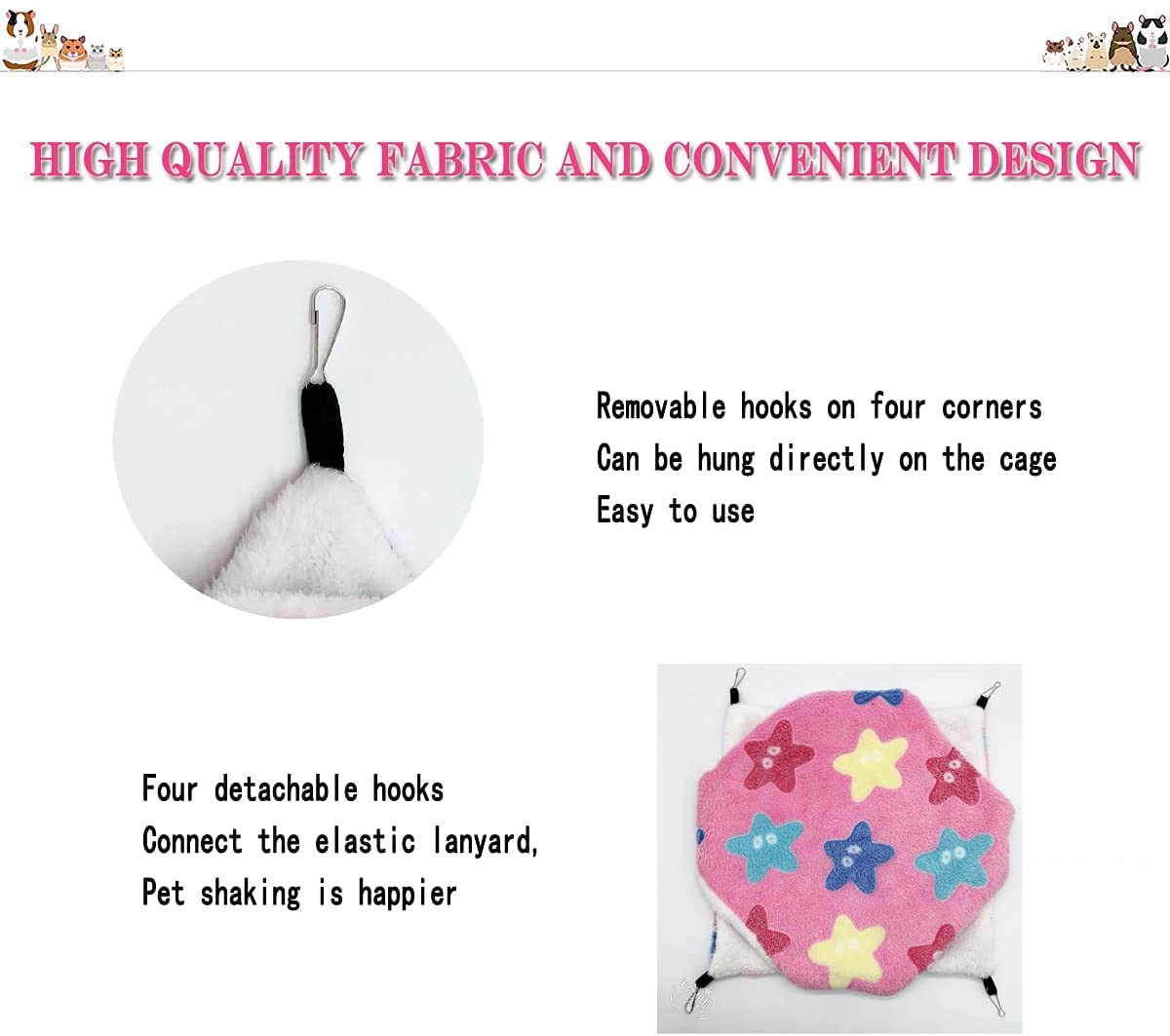 HIGH QUALITY FABRIC AND CONVENIENT DESIGN

Removable hooks on four corners
Can be hung directly on the cage
Easy to use

Four detachable hooks
Connect the elastic lanyard,
Pet shaking is happier